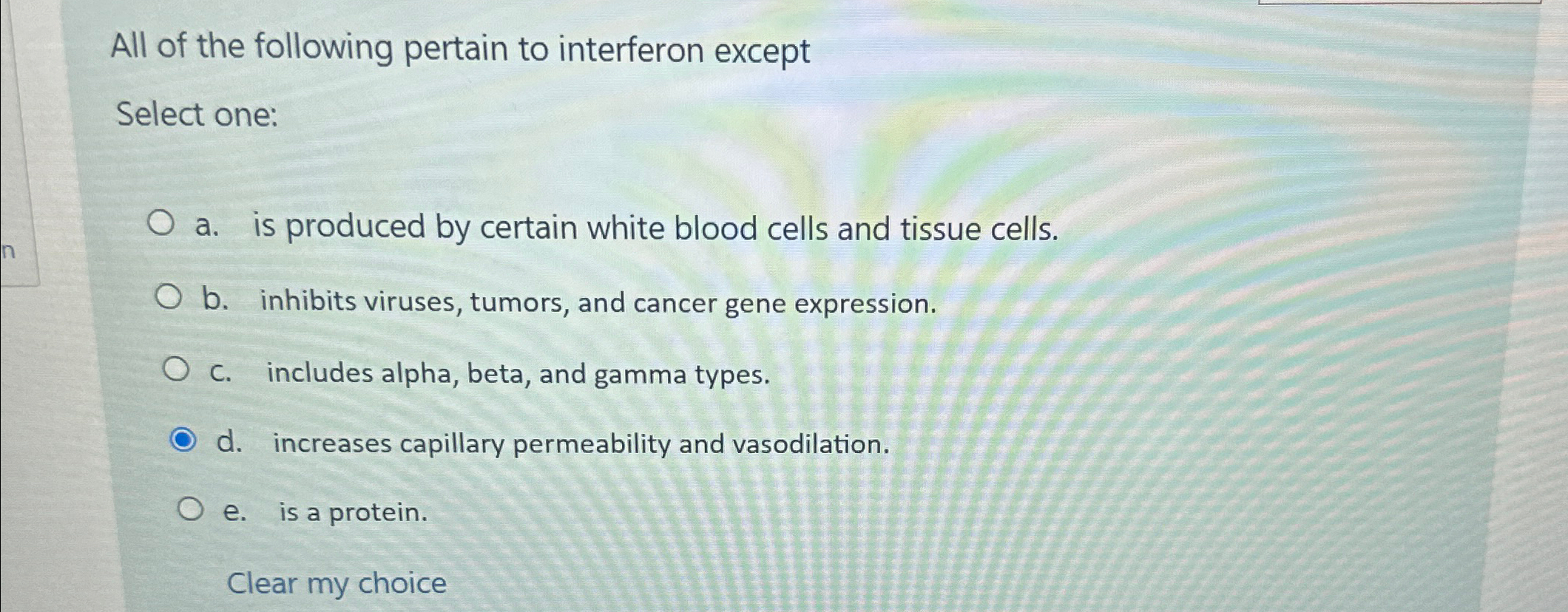 n

All of the following pertain to interferon except

Select one:

a. is produced by certain white blood cells and tissue cells.

b. inhibits viruses, tumors, and cancer gene expression.

c. includes alpha, beta, and gamma types.

d. increases capillary permeability and vasodilation.

e. is a protein.

Clear my choice